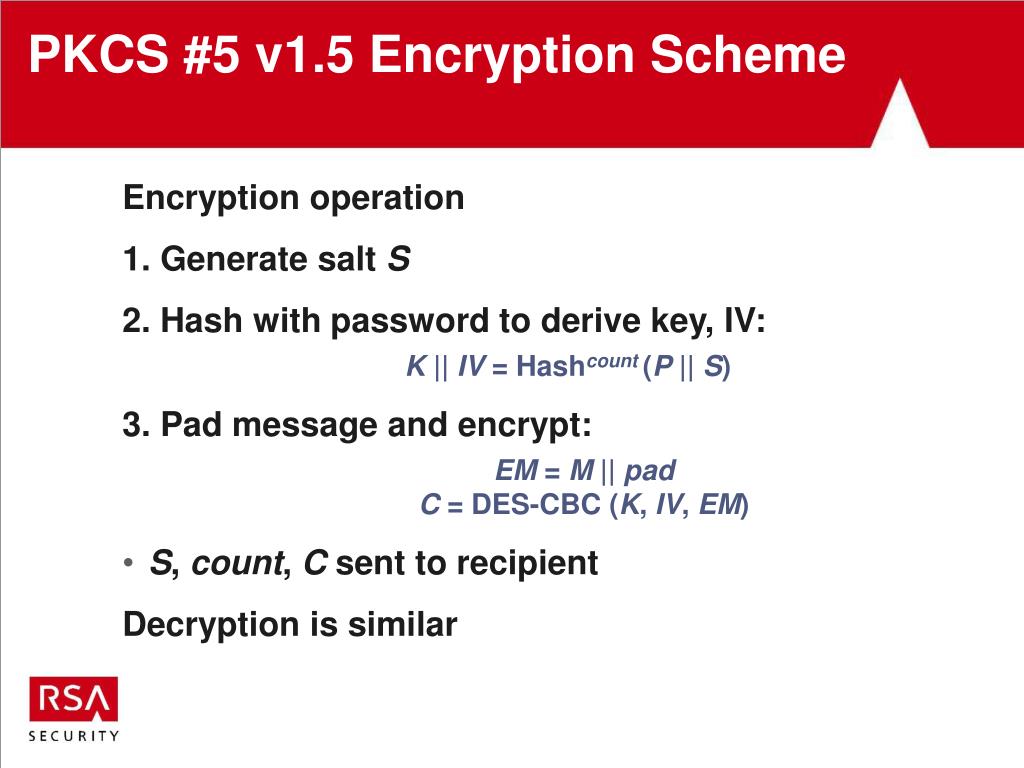 PKCS #5 v1.5 Encryption Scheme

Encryption operation

1. Generate salt $S$

2. Hash with password to derive key, IV:

$K \| IV = \text{Hash}^{count}(P \| S)$

3. Pad message and encrypt:

$EM = M \| pad$
$C = \text{DES-CBC}(K, IV, EM)$

• $S$, $count$, $C$ sent to recipient

Decryption is similar

RSA
SECURITY